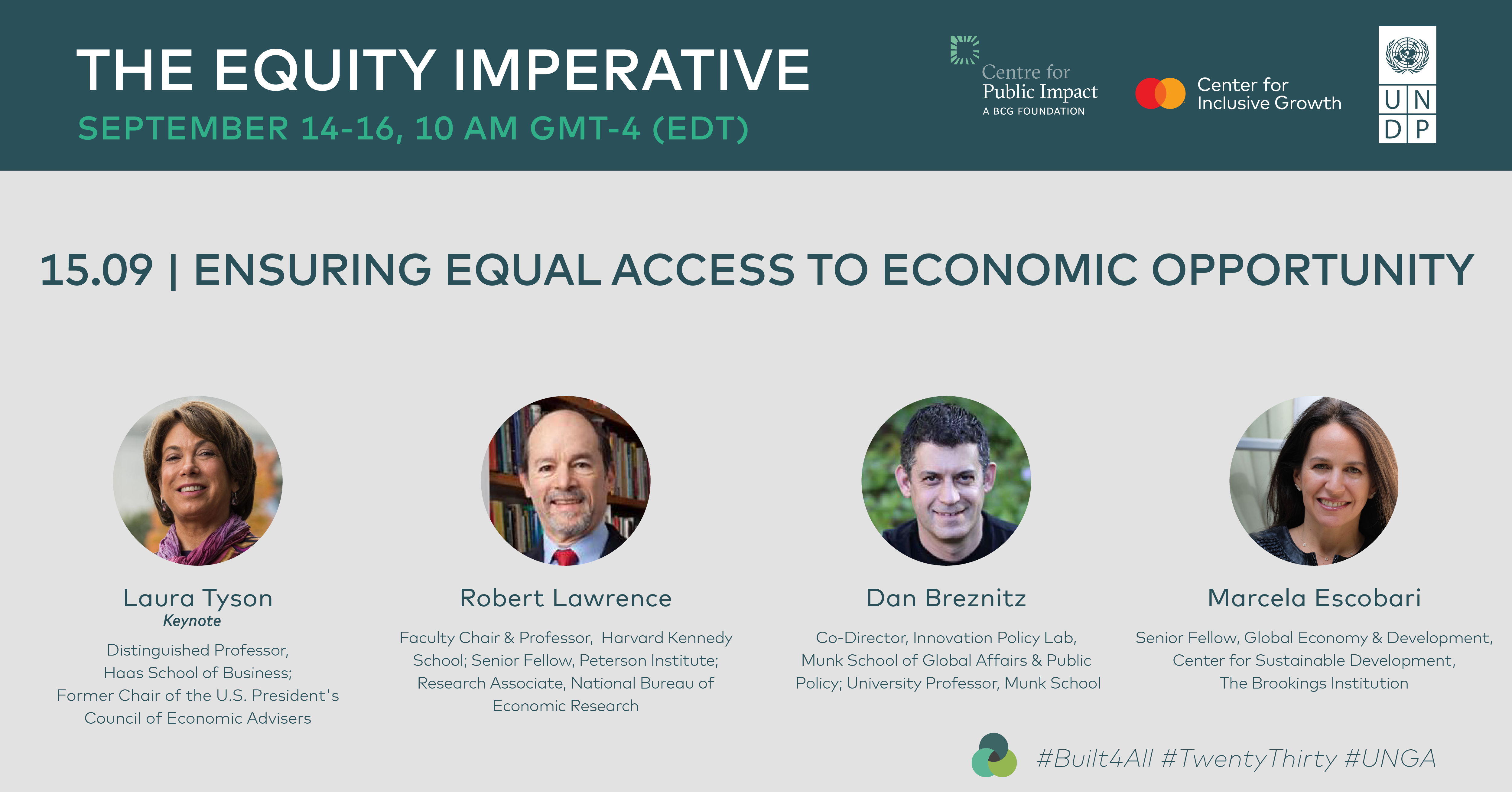 THE EQUITY IMPERATIVE
SEPTEMBER 14-16, 10 AM GMT-4 (EDT)

Centre for Public Impact
A BCG FOUNDATION

Center for Inclusive Growth

U N
D P

15.09 | ENSURING EQUAL ACCESS TO ECONOMIC OPPORTUNITY

Laura Tyson
Keynote
Distinguished Professor, Haas School of Business; Former Chair of the U.S. President's Council of Economic Advisers

Robert Lawrence
Faculty Chair & Professor, Harvard Kennedy School; Senior Fellow, Peterson Institute; Research Associate, National Bureau of Economic Research

Dan Breznitz
Co-Director, Innovation Policy Lab, Munk School of Global Affairs & Public Policy; University Professor, Munk School

Marcela Escobari
Senior Fellow, Global Economy & Development, Center for Sustainable Development, The Brookings Institution

#Built4All #TwentyThirty #UNGA